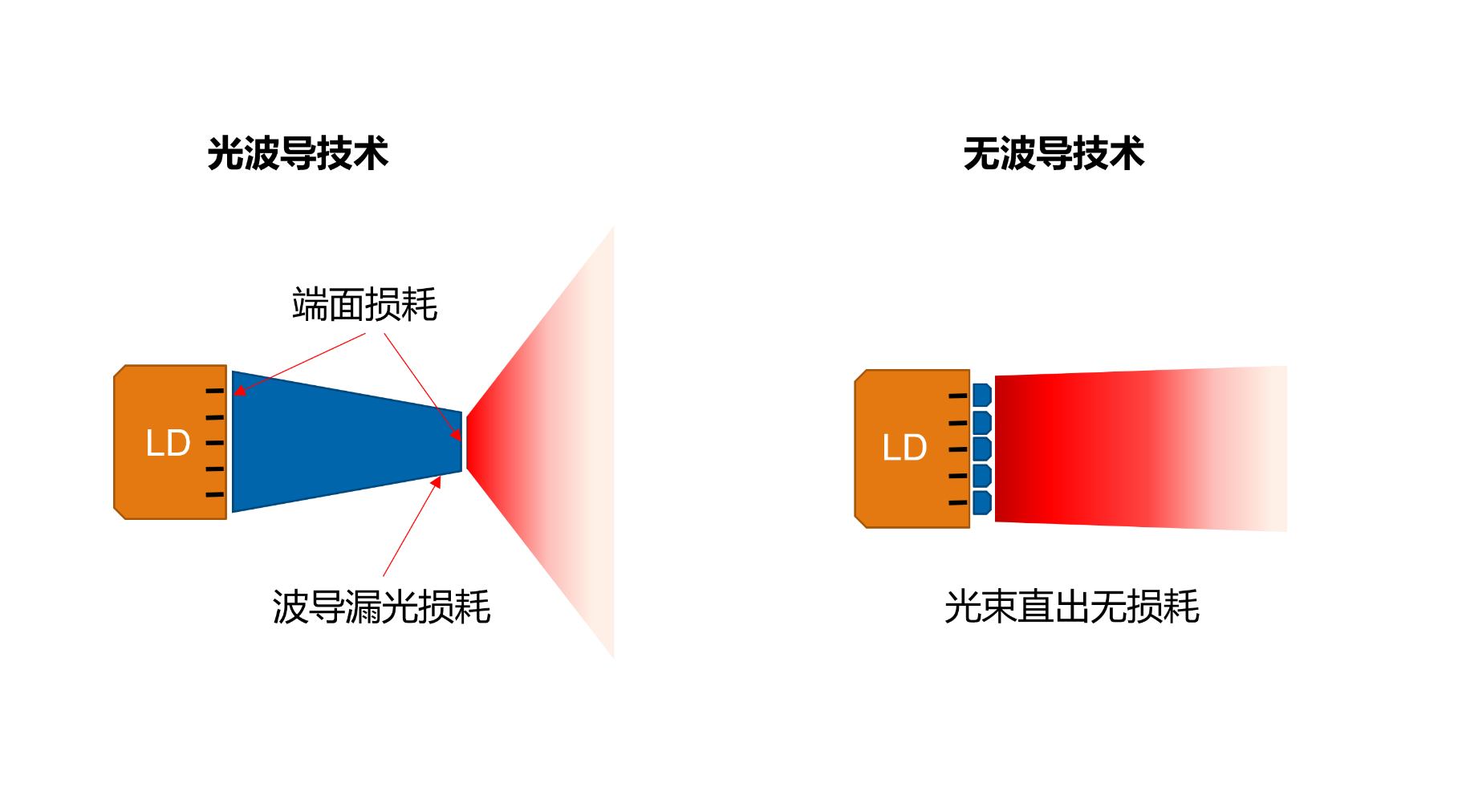 光波导技术

端面损耗

LD

波导漏光损耗

无波导技术

LD

光束直出无损耗